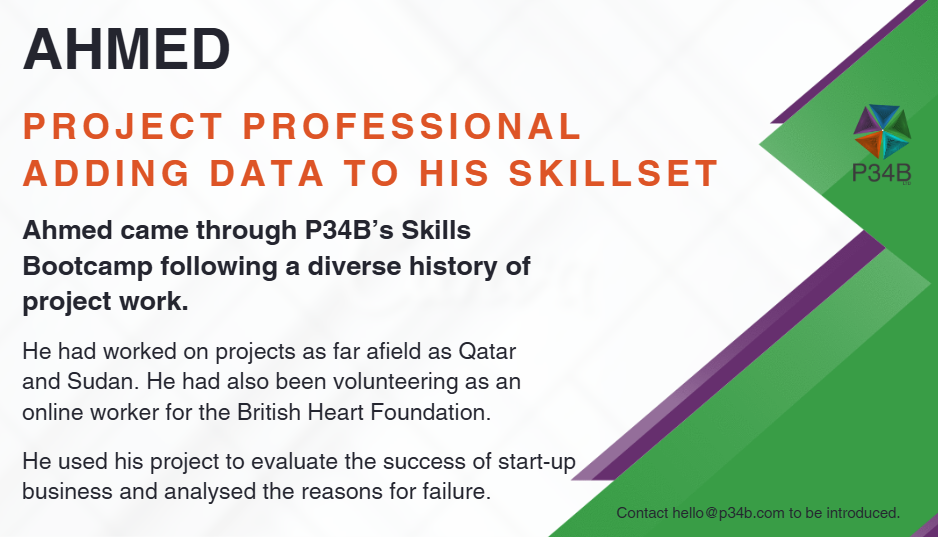 AHMED

PROJECT PROFESSIONAL ADDING DATA TO HIS SKILLSET

P34B

Ahmed came through P34B's Skills Bootcamp following a diverse history of project work.

He had worked on projects as far afield as Qatar and Sudan. He had also been volunteering as an online worker for the British Heart Foundation.

He used his project to evaluate the success of start-up business and analysed the reasons for failure.

Contact hello@p34b.com to be introduced.